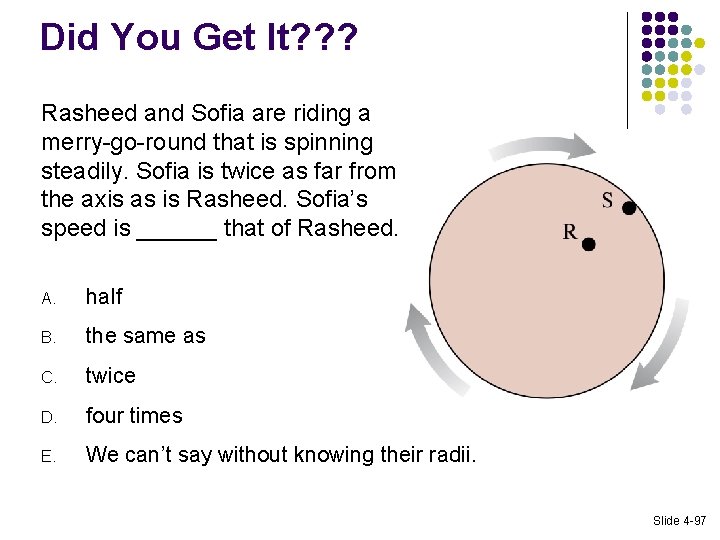 Did You Get It???

Rasheed and Sofia are riding a merry-go-round that is spinning steadily. Sofia is twice as far from the axis as is Rasheed. Sofia's speed is ______ that of Rasheed.

S

R

A. half

B. the same as

C. twice

D. four times

E. We can't say without knowing their radii.

Slide 4-97